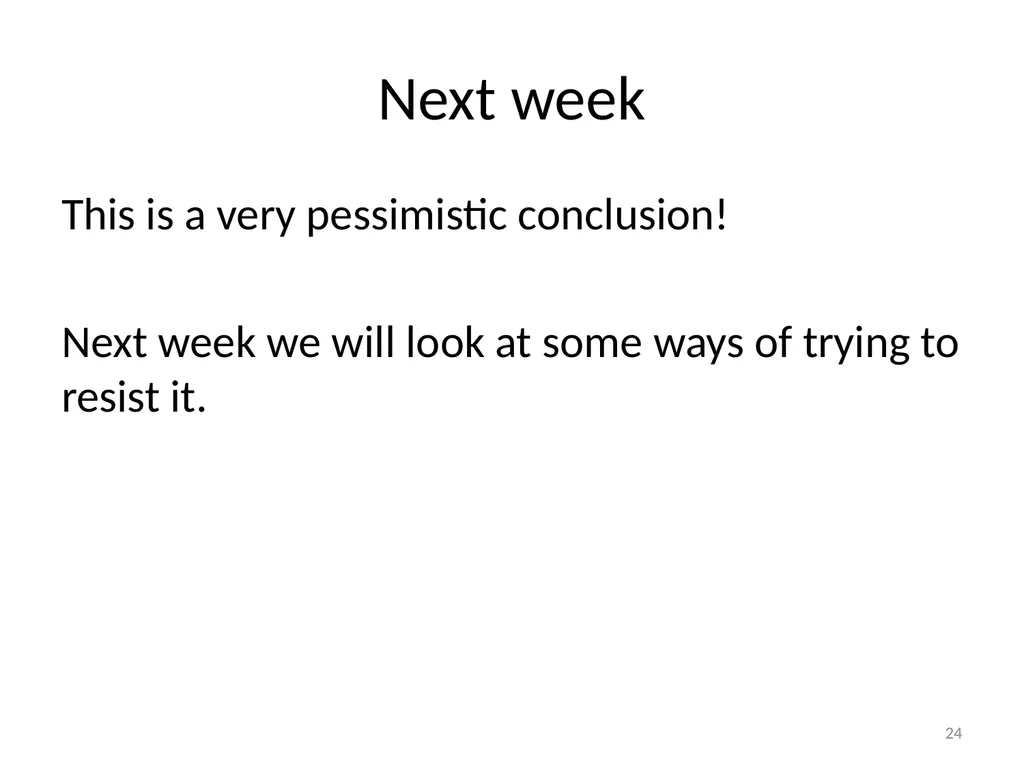 Next week

This is a very pessimistic conclusion!

Next week we will look at some ways of trying to resist it.

24